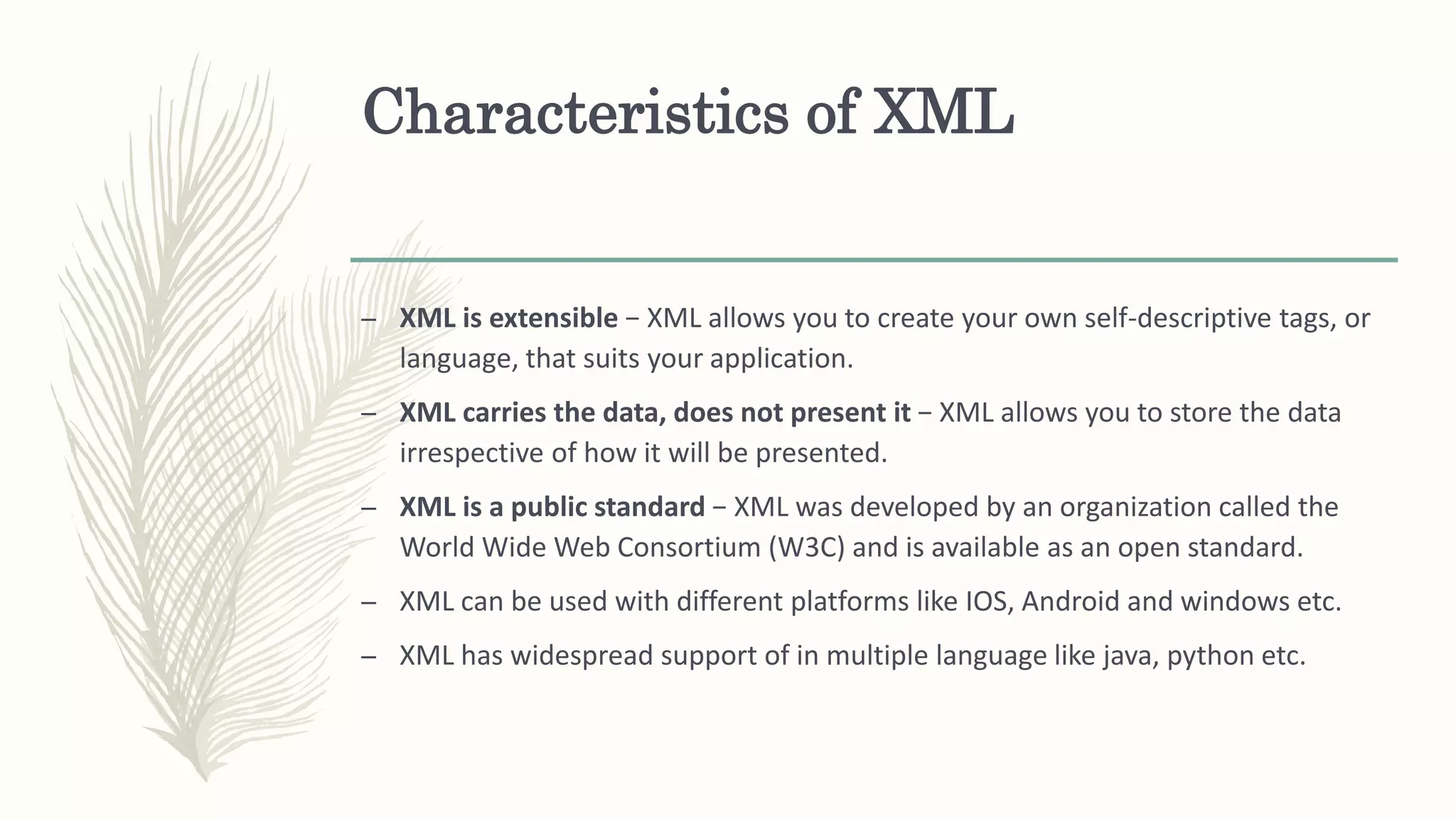 Characteristics of XML

– XML is extensible − XML allows you to create your own self-descriptive tags, or language, that suits your application.

– XML carries the data, does not present it − XML allows you to store the data irrespective of how it will be presented.

– XML is a public standard − XML was developed by an organization called the World Wide Web Consortium (W3C) and is available as an open standard.

– XML can be used with different platforms like IOS, Android and windows etc.

– XML has widespread support of in multiple language like java, python etc.